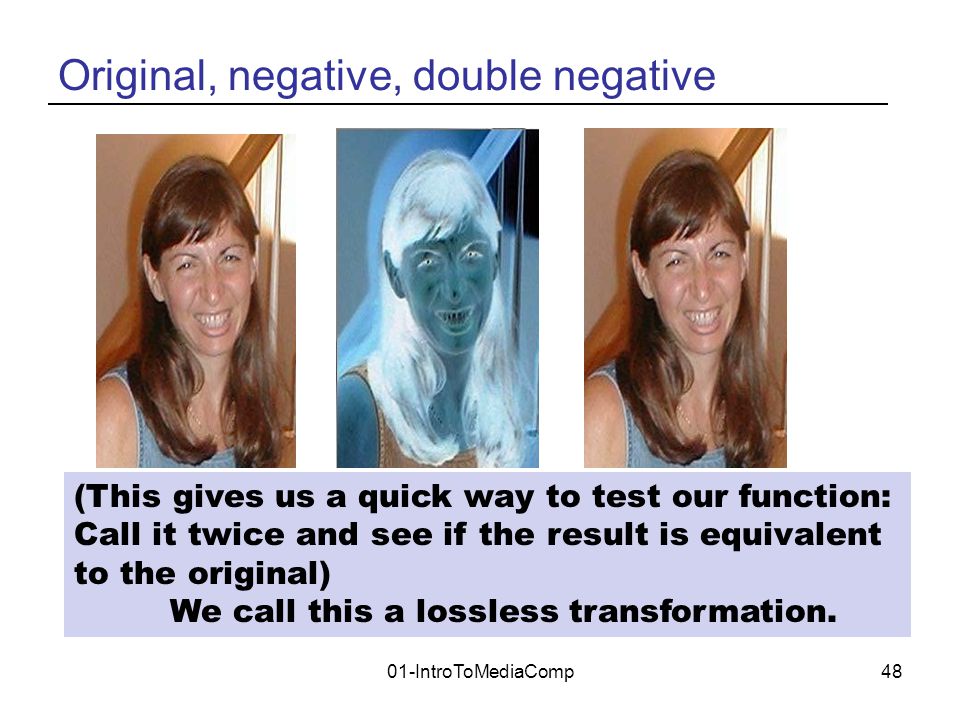 Original, negative, double negative

(This gives us a quick way to test our function: Call it twice and see if the result is equivalent to the original)

We call this a lossless transformation.

01-IntroToMediaComp

48